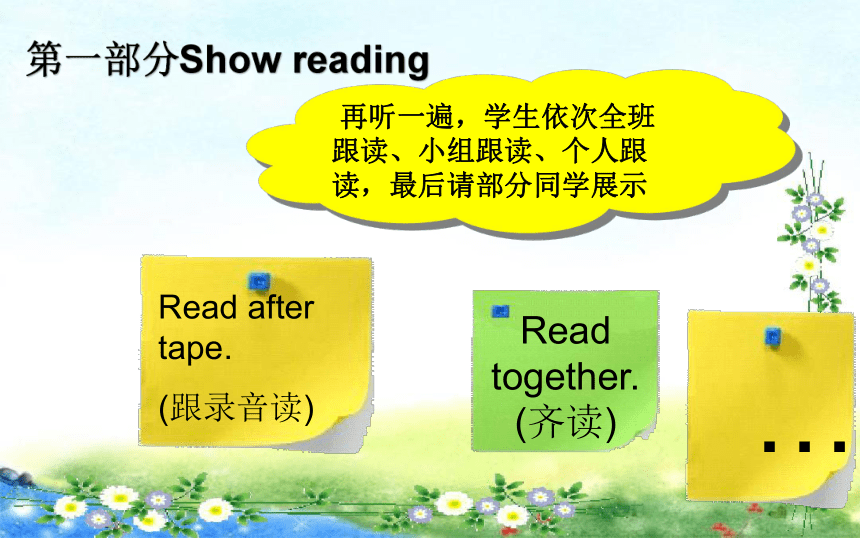 第一部分Show reading

再听一遍，学生依次全班跟读、小组跟读、个人跟读，最后请部分同学展示

Read after tape.

(跟录音读)

Read together.

(齐读)

. . .